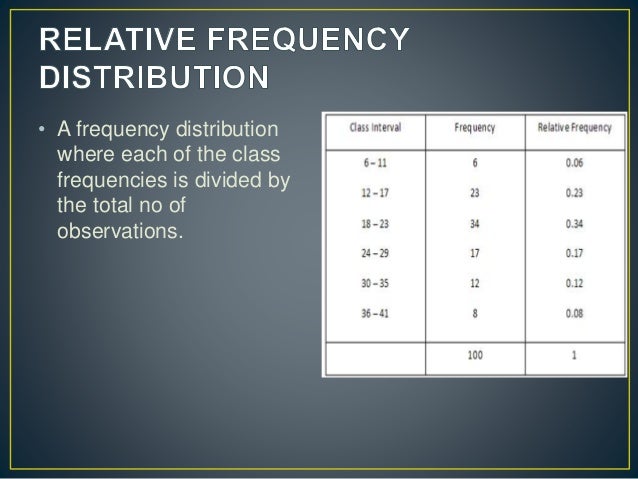 RELATIVE FREQUENCY DISTRIBUTION

• A frequency distribution where each of the class frequencies is divided by the total no of observations.

| Class Interval | Frequency | Relative Frequency |
|---|---|---|
| 6 – 11 | 6 | 0.06 |
| 12 – 17 | 23 | 0.23 |
| 18 – 23 | 34 | 0.34 |
| 24 – 29 | 17 | 0.17 |
| 30 – 35 | 12 | 0.12 |
| 36 – 41 | 8 | 0.08 |
| | 100 | 1 |